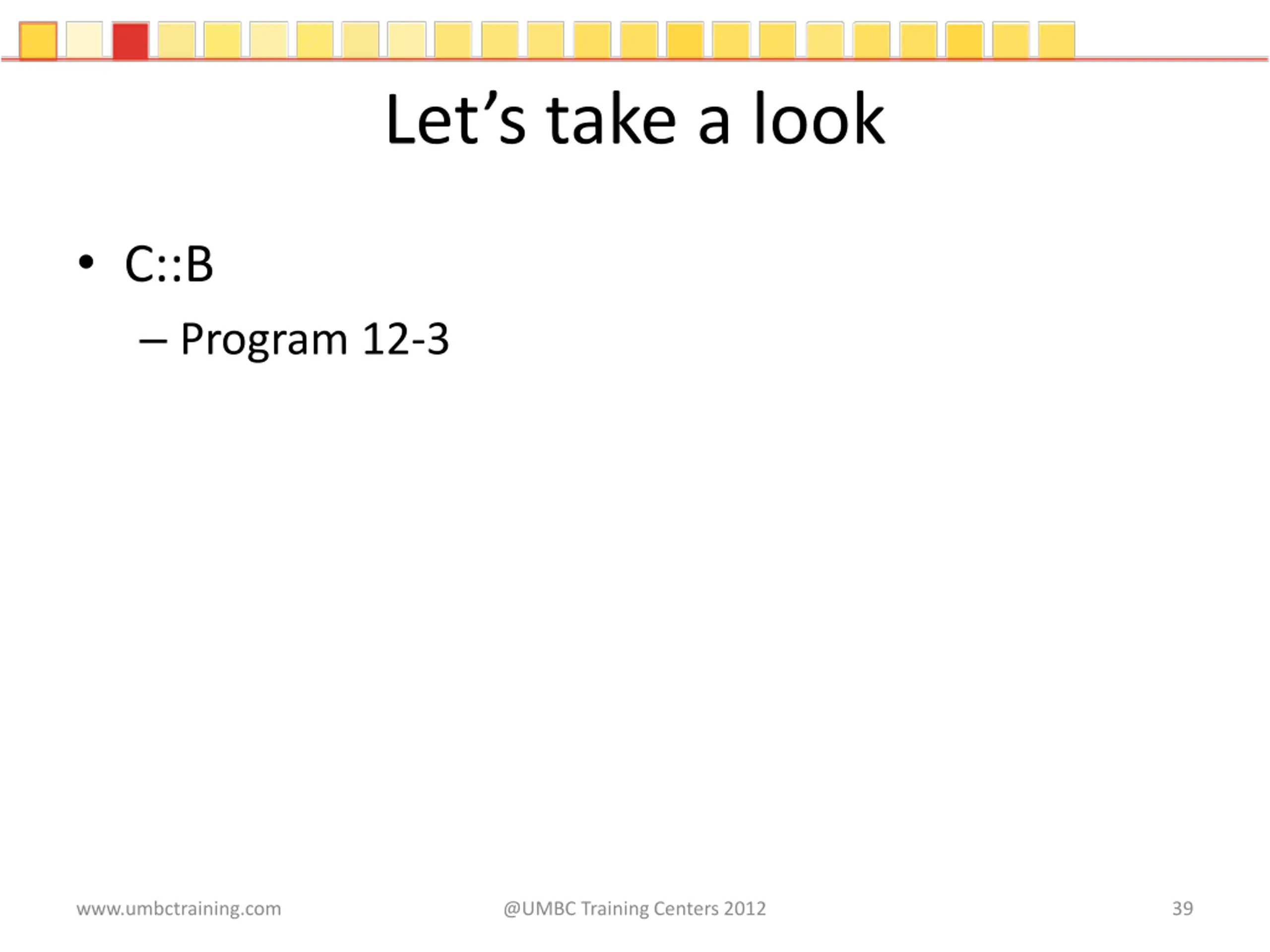 Let’s take a look

• C::B
 – Program 12-3

www.umbctraining.com @UMBC Training Centers 2012 39